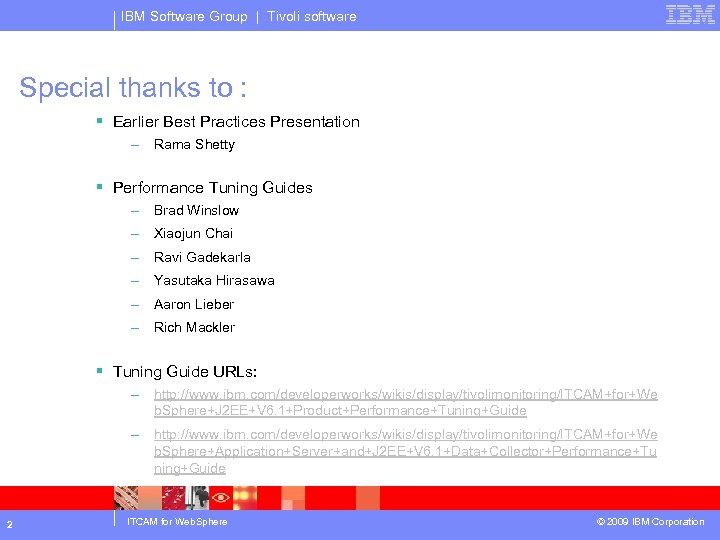 IBM Software Group | Tivoli software

IBM

Special thanks to :

▪ Earlier Best Practices Presentation
– Rama Shetty

▪ Performance Tuning Guides
– Brad Winslow
– Xiaojun Chai
– Ravi Gadekarla
– Yasutaka Hirasawa
– Aaron Lieber
– Rich Mackler

▪ Tuning Guide URLs:
– http://www.ibm.com/developerworks/wikis/display/tivolimonitoring/ITCAM+for+WebSphere+J2EE+V6.1+Product+Performance+Tuning+Guide
– http://www.ibm.com/developerworks/wikis/display/tivolimonitoring/ITCAM+for+WebSphere+Application+Server+and+J2EE+V6.1+Data+Collector+Performance+Tuning+Guide

2

ITCAM for WebSphere

© 2009 IBM Corporation